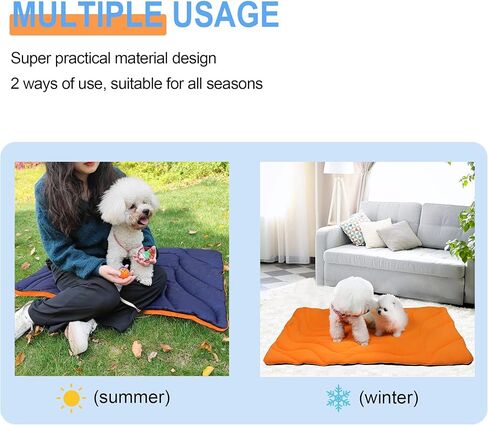 MULTIPLE USAGE

Super practical material design
2 ways of use, suitable for all seasons

(summer)

(winter)